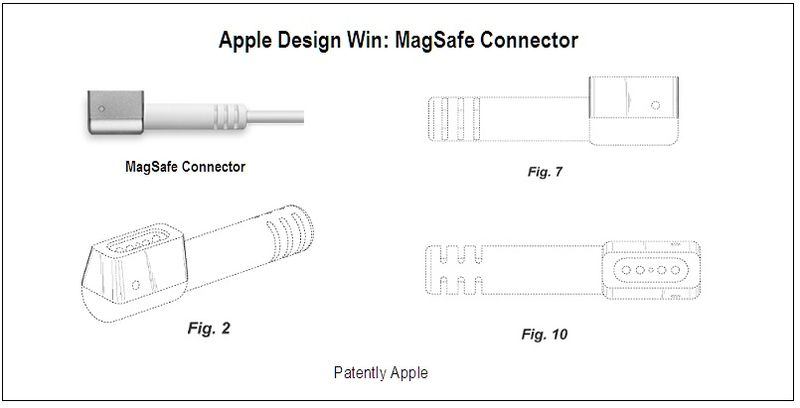 Apple Design Win: MagSafe Connector

MagSafe Connector

Fig. 7

Fig. 2

Fig. 10

Patently Apple